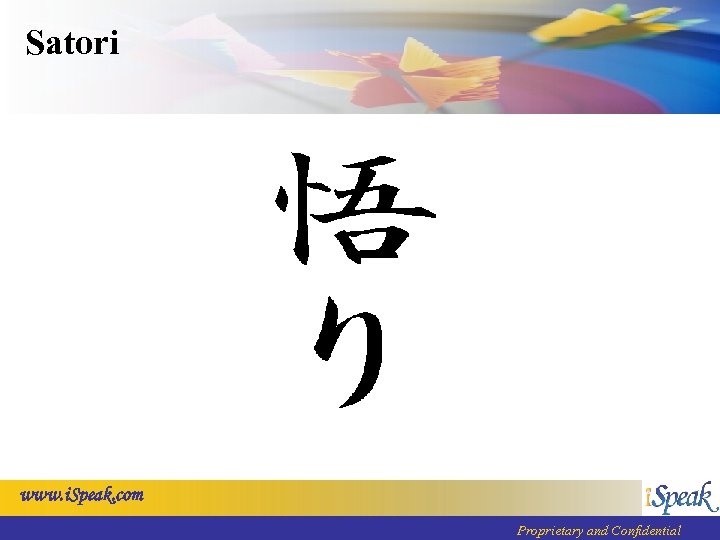 Satori

悟り

www.iSpeak.com

iSpeak

Proprietary and Confidential